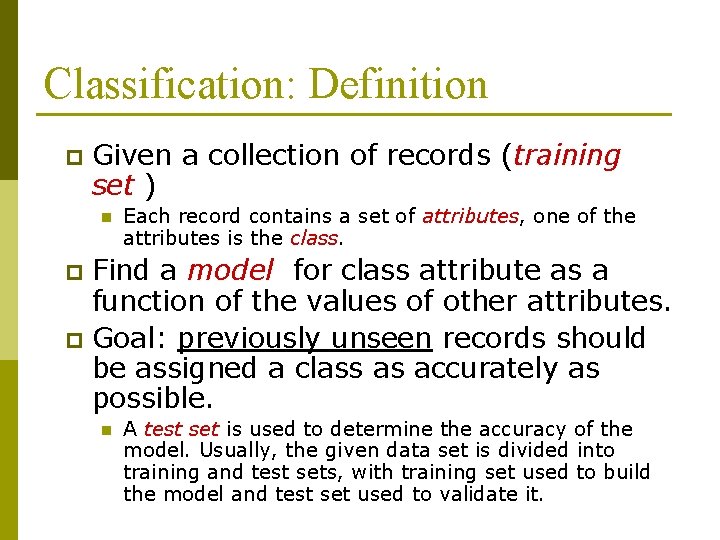 Classification: Definition

Given a collection of records (training set )

Each record contains a set of attributes, one of the attributes is the class.

Find a model for class attribute as a function of the values of other attributes.

Goal: previously unseen records should be assigned a class as accurately as possible.

A test set is used to determine the accuracy of the model. Usually, the given data set is divided into training and test sets, with training set used to build the model and test set used to validate it.